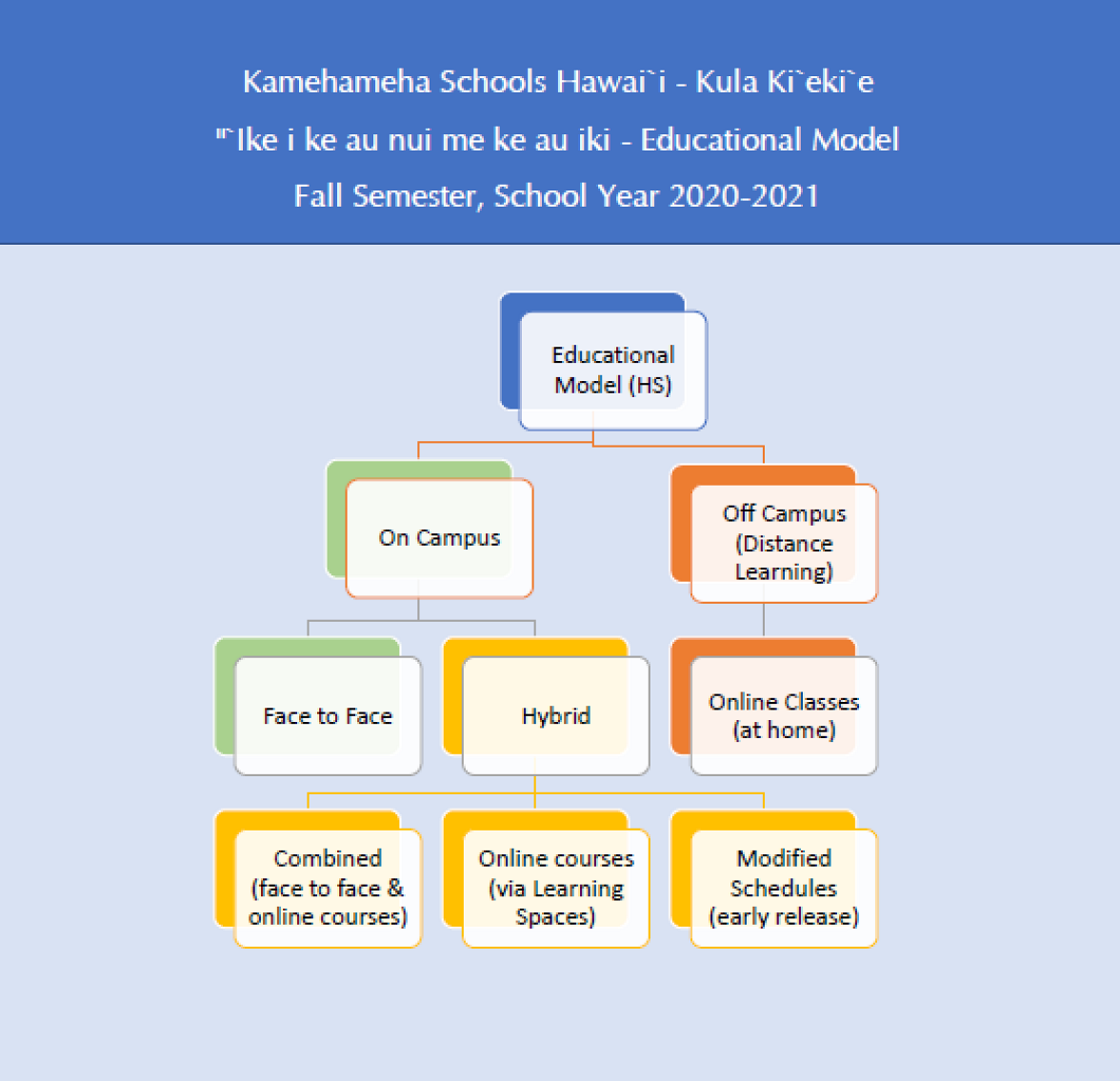 Kamehameha Schools Hawai`i - Kula Ki`eki`e

"`Ike i ke au nui me ke au iki - Educational Model

Fall Semester, School Year 2020-2021

Educational Model (HS)

On Campus

Off Campus (Distance Learning)

Face to Face

Hybrid

Online Classes (at home)

Combined (face to face & online courses)

Online courses (via Learning Spaces)

Modified Schedules (early release)